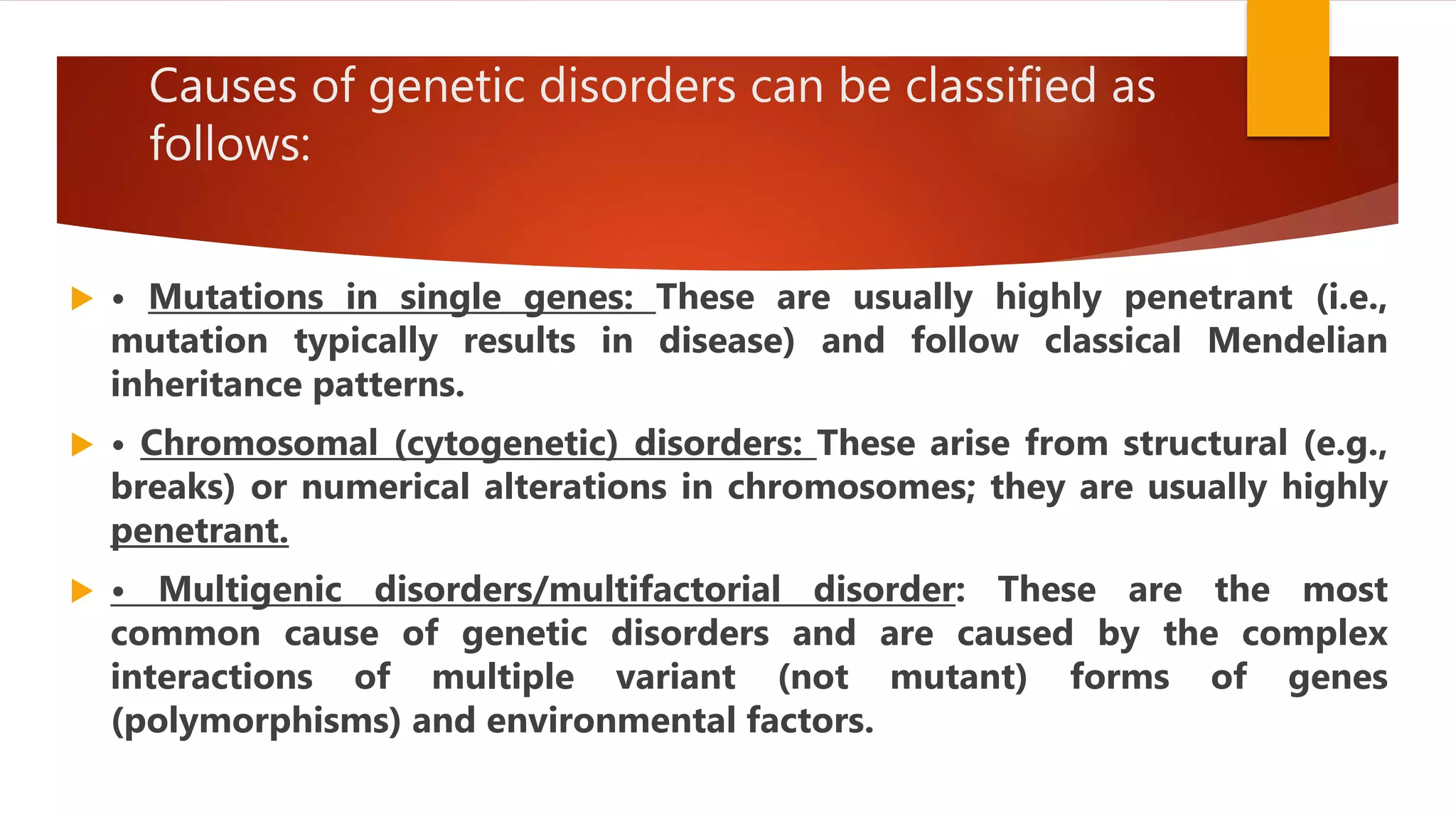 Causes of genetic disorders can be classified as follows:

• Mutations in single genes: These are usually highly penetrant (i.e., mutation typically results in disease) and follow classical Mendelian inheritance patterns.

• Chromosomal (cytogenetic) disorders: These arise from structural (e.g., breaks) or numerical alterations in chromosomes; they are usually highly penetrant.

• Multigenic disorders/multifactorial disorder: These are the most common cause of genetic disorders and are caused by the complex interactions of multiple variant (not mutant) forms of genes (polymorphisms) and environmental factors.